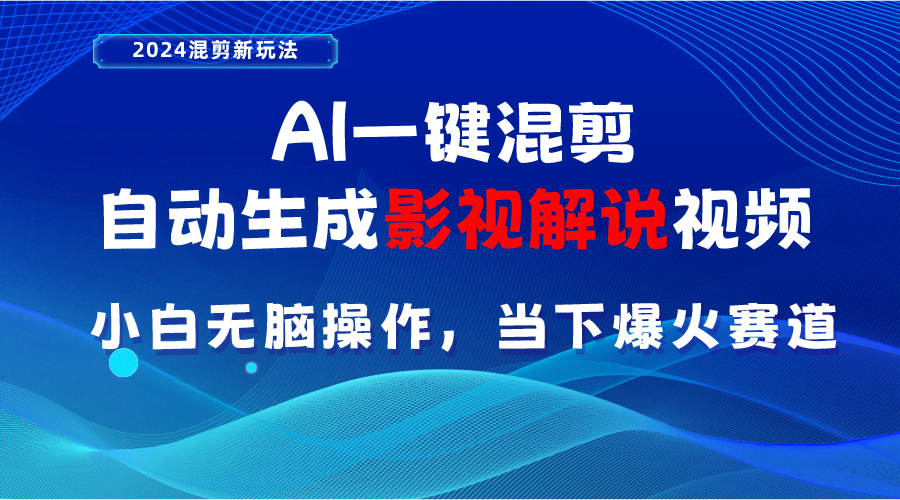 2024混剪新玩法

AI一键混剪

自动生成影视解说视频

小白无脑操作，当下爆火赛道